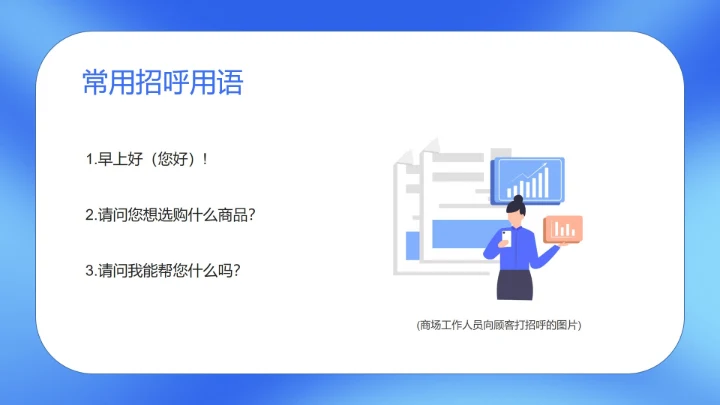 常用招呼用语

1.早上好（您好）！

2.请问您想选购什么商品?

3.请问我能帮您什么吗?

(商场工作人员向顾客打招呼的图片)